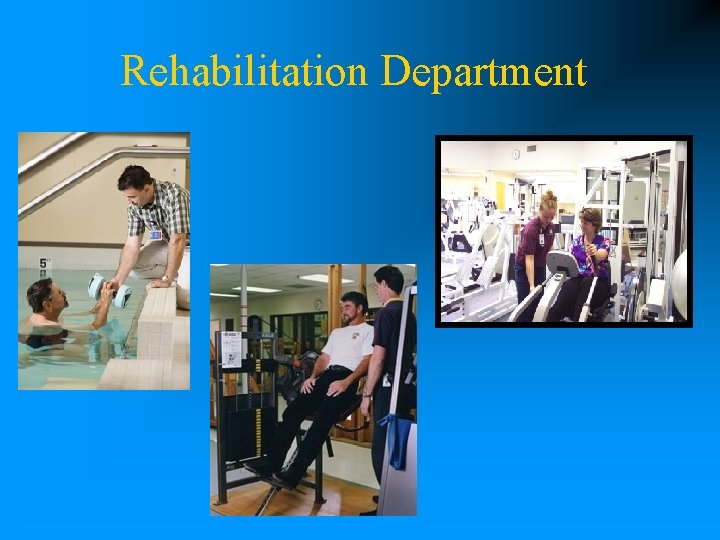 Rehabilitation Department

5